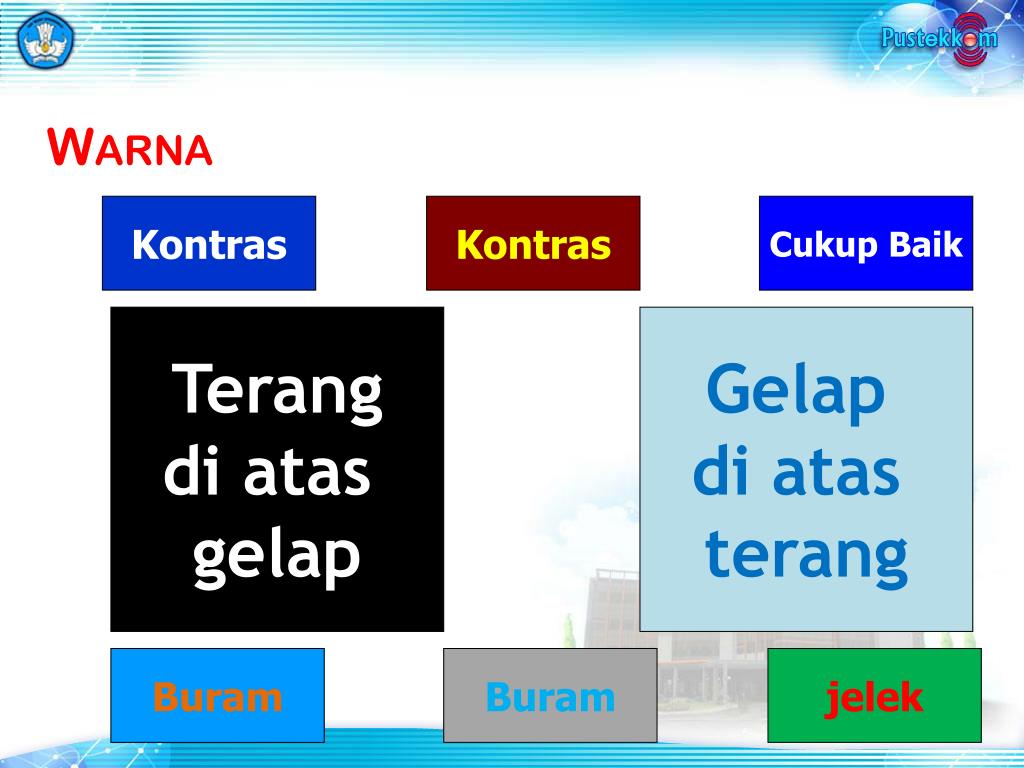 Pustekkom

WARNA

Kontras

Kontras

Cukup Baik

Terang di atas gelap

Gelap di atas terang

Buram

Buram

jelek